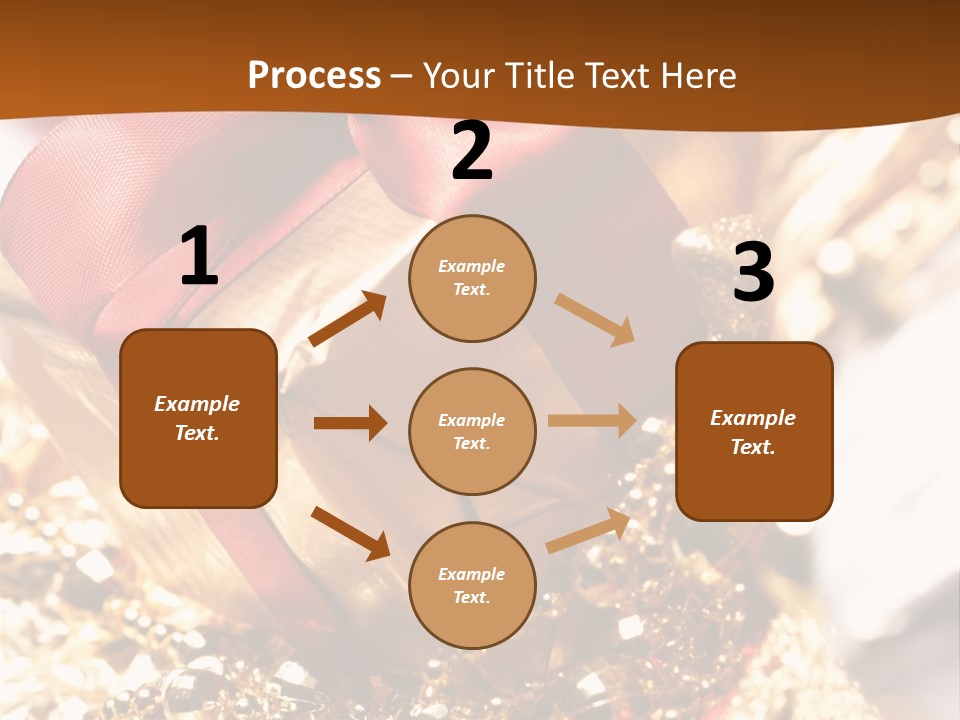 Process – Your Title Text Here

1

Example Text.

2

Example Text.

Example Text.

Example Text.

3

Example Text.